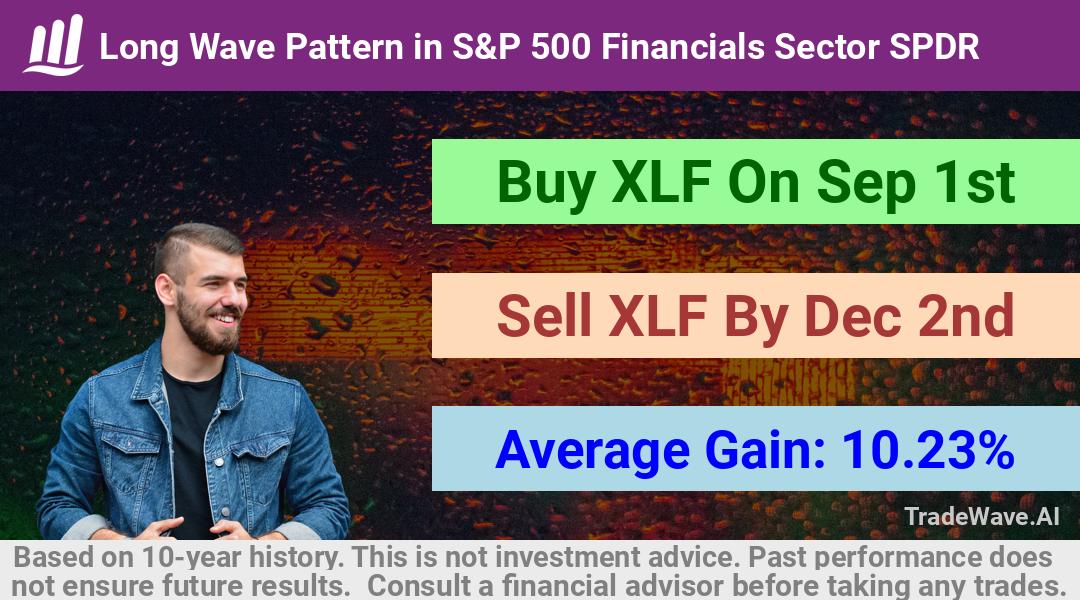 Long Wave Pattern in S&P 500 Financials Sector SPDR

Buy XLF On Sep 1st

Sell XLF By Dec 2nd

Average Gain: 10.23%

TradeWave.AI

Based on 10-year history. This is not investment advice. Past performance does not ensure future results. Consult a financial advisor before taking any trades.